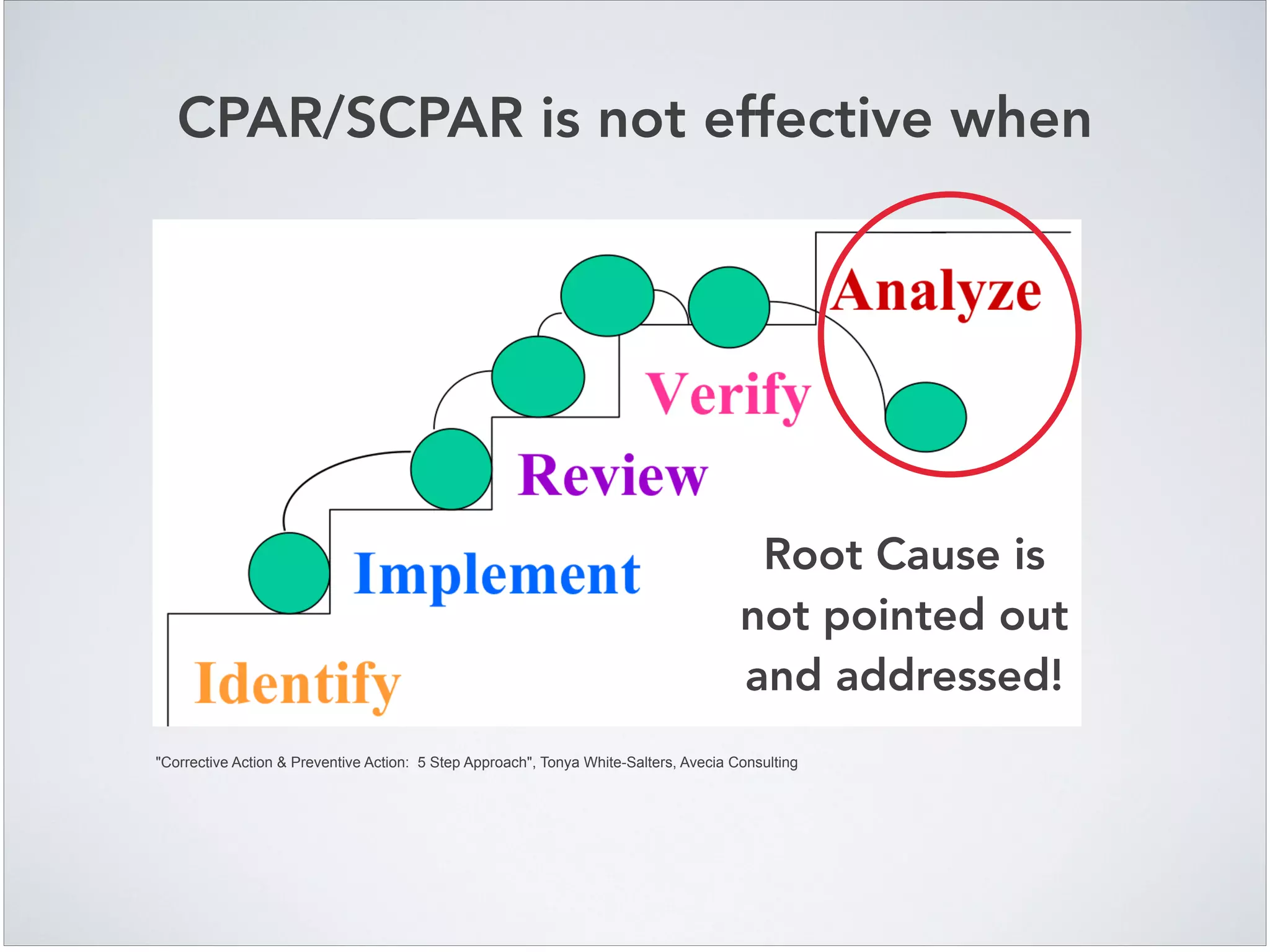 CPAR/SCPAR is not effective when

Analyze

Verify

Review

Implement

Identify

Root Cause is not pointed out and addressed!

"Corrective Action & Preventive Action: 5 Step Approach", Tonya White-Salters, Avecia Consulting